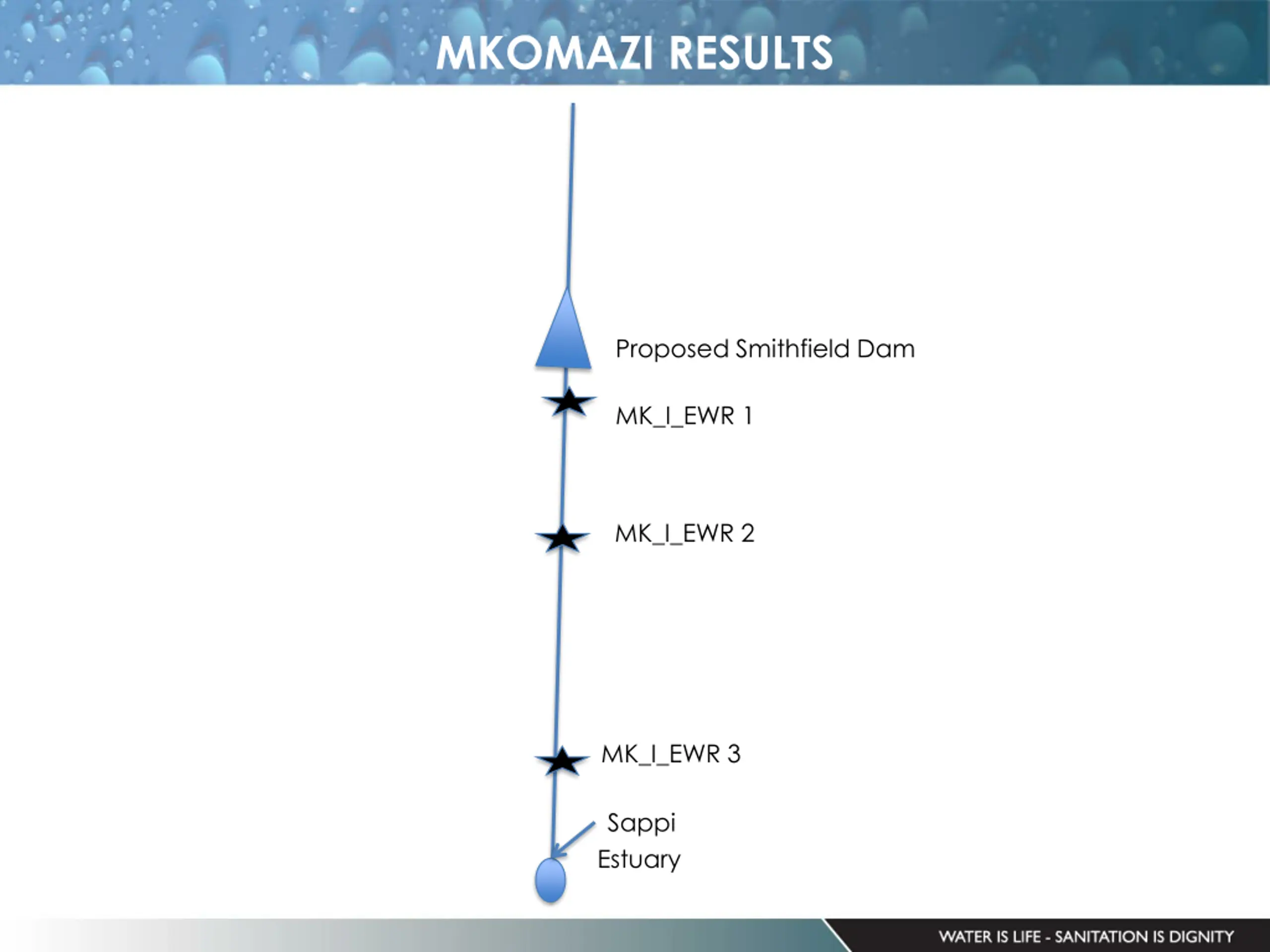 MKOMAZI RESULTS

Proposed Smithfield Dam

MK_I_EWR 1

MK_I_EWR 2

MK_I_EWR 3

Sappi

Estuary

WATER IS LIFE - SANITATION IS DIGNITY